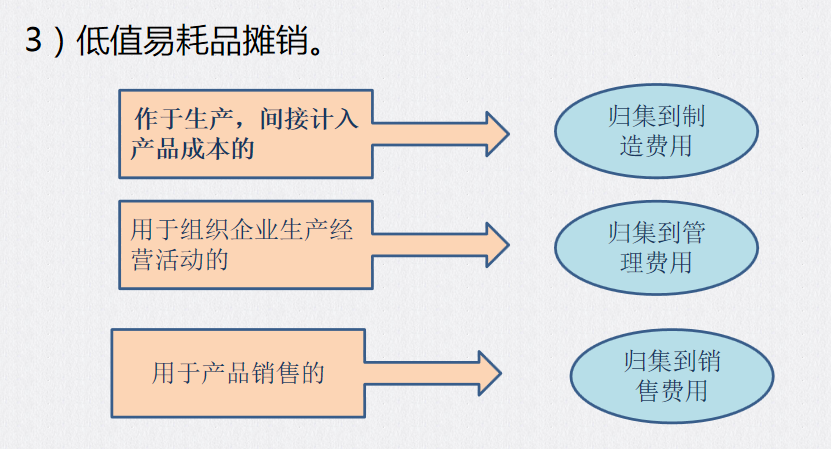 3）低值易耗品摊销。

作于生产，间接计入产品成本的

归集到制造费用

用于组织企业生产经营活动的

归集到管理费用

用于产品销售的

归集到销售费用